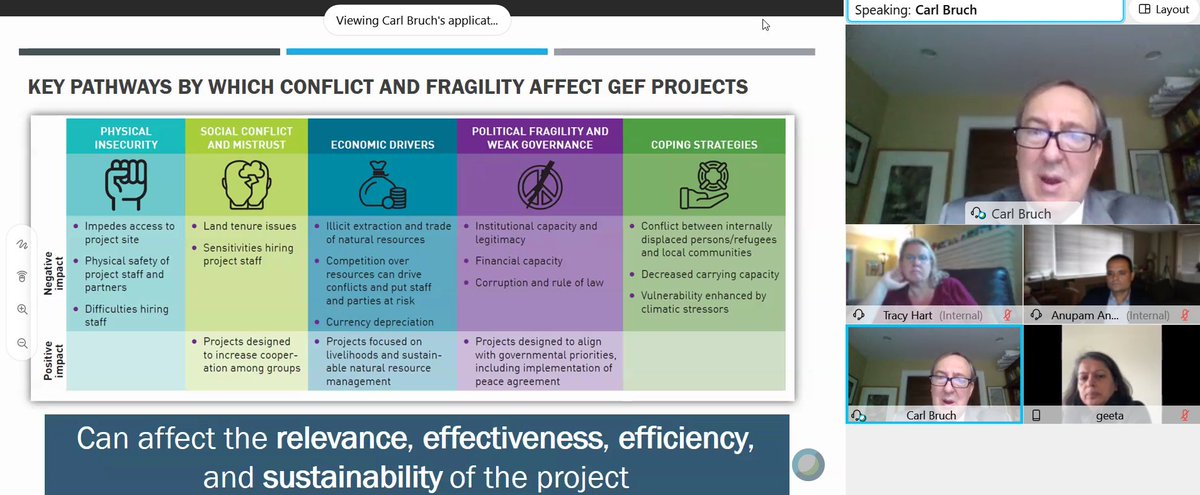 Viewing Carl Bruch's applicat...

Speaking: Carl Bruch

Layout

KEY PATHWAYS BY WHICH CONFLICT AND FRAGILITY AFFECT GEF PROJECTS

| | PHYSICAL INSECURITY | SOCIAL CONFLICT AND MISTRUST | ECONOMIC DRIVERS | POLITICAL FRAGILITY AND WEAK GOVERNANCE | COPING STRATEGIES |
|---|---|---|---|---|---|
| Negative impact | • Impedes access to project site • Physical safety of project staff and partners • Difficulties hiring staff | • Land tenure issues • Sensitivities hiring project staff | • Illicit extraction and trade of natural resources • Competition over resources can drive conflicts and put staff and parties at risk • Currency depreciation | • Institutional capacity and legitimacy • Financial capacity • Corruption and rule of law | • Conflict between internally displaced persons/refugees and local communities • Decreased carrying capacity • Vulnerability enhanced by climatic stressors |
| Positive impact | | • Projects designed to increase cooperation among groups | • Projects focused on livelihoods and sustainable natural resource management | • Projects designed to align with governmental priorities, including implementation of peace agreement | |

Can affect the relevance, effectiveness, efficiency, and sustainability of the project

Carl Bruch

Tracy Hart (Internal)

Anupam An... (Internal)

Carl Bruch

geeta